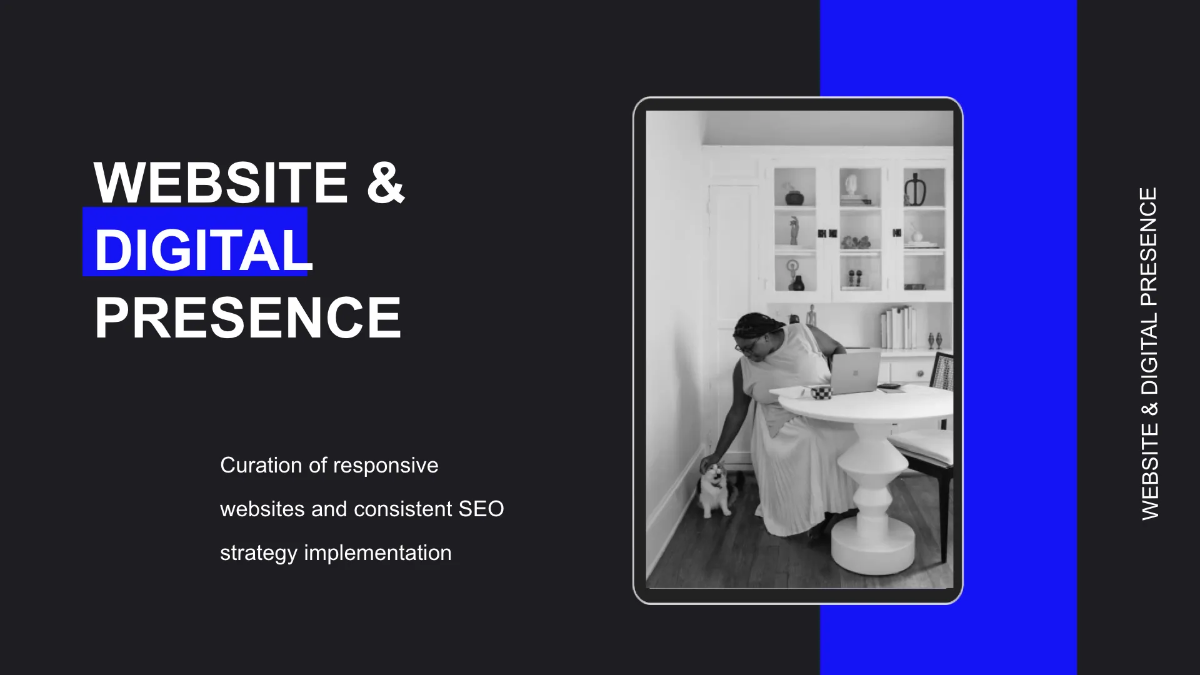 WEBSITE &
DIGITAL
PRESENCE

Curation of responsive websites and consistent SEO strategy implementation

WEBSITE & DIGITAL PRESENCE